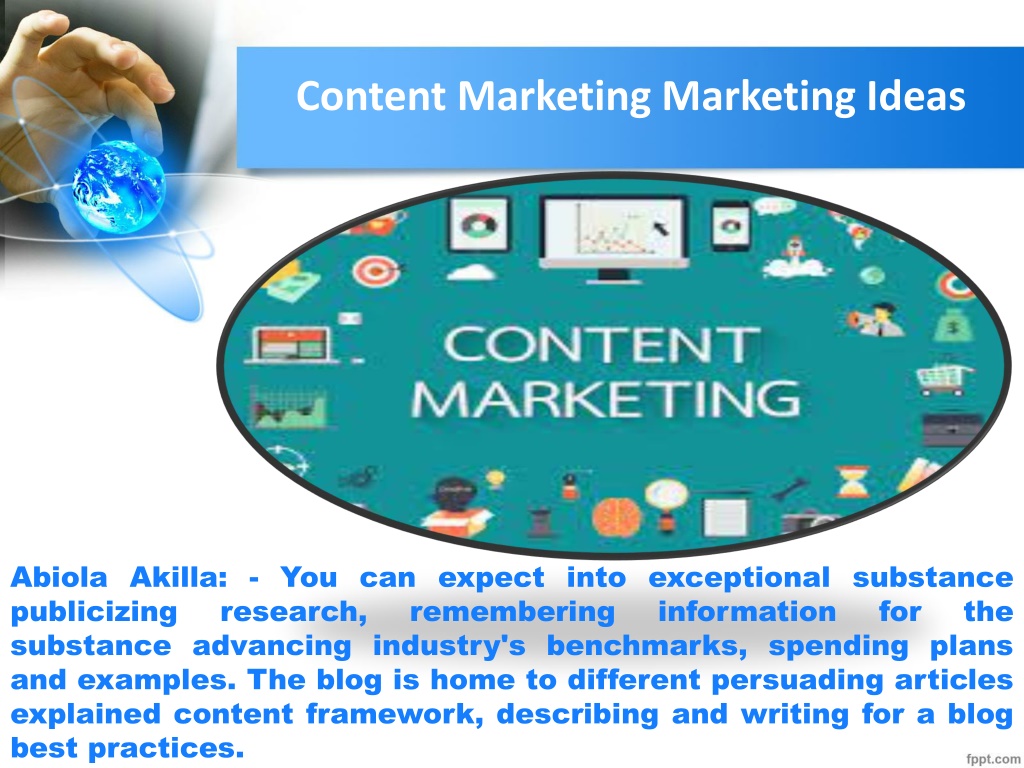 Content Marketing Marketing Ideas

CONTENT MARKETING

Abiola Akilla: - You can expect into exceptional substance publicizing research, remembering information for the substance advancing industry's benchmarks, spending plans and examples. The blog is home to different persuading articles explained content framework, describing and writing for a blog best practices.

fppt.com